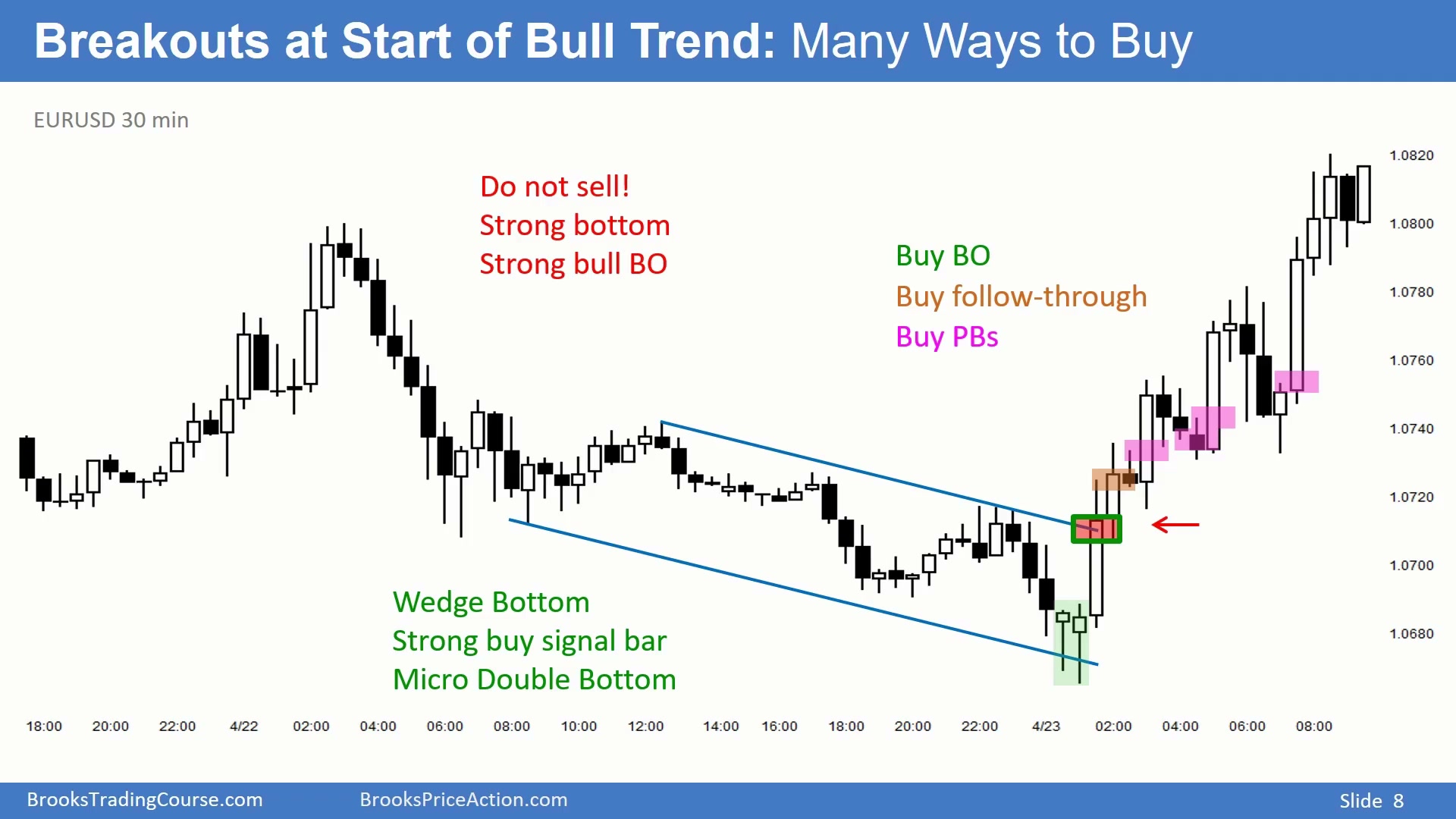 Breakouts at Start of Bull Trend: Many Ways to Buy

EURUSD 30 min

Do not sell!
Strong bottom
Strong bull BO

Buy BO
Buy follow-through
Buy PBs

Wedge Bottom
Strong buy signal bar
Micro Double Bottom

1.0820
1.0800
1.0780
1.0760
1.0740
1.0720
1.0700
1.0680

18:00 20:00 22:00 4/22 02:00 04:00 06:00 08:00 10:00 12:00 14:00 16:00 18:00 20:00 22:00 4/23 02:00 04:00 06:00 08:00

BrooksTradingCourse.com BrooksPriceAction.com Slide 8